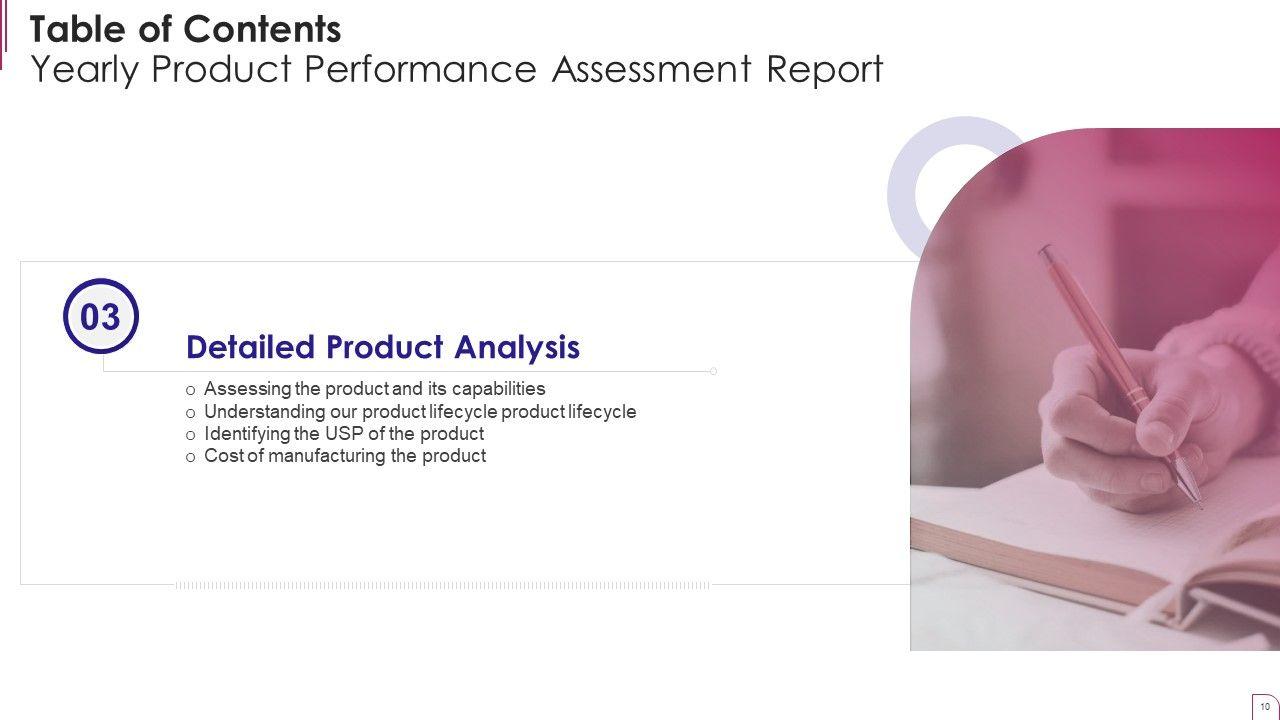 Table of Contents
Yearly Product Performance Assessment Report

03

Detailed Product Analysis

o Assessing the product and its capabilities
o Understanding our product lifecycle product lifecycle
o Identifying the USP of the product
o Cost of manufacturing the product

10